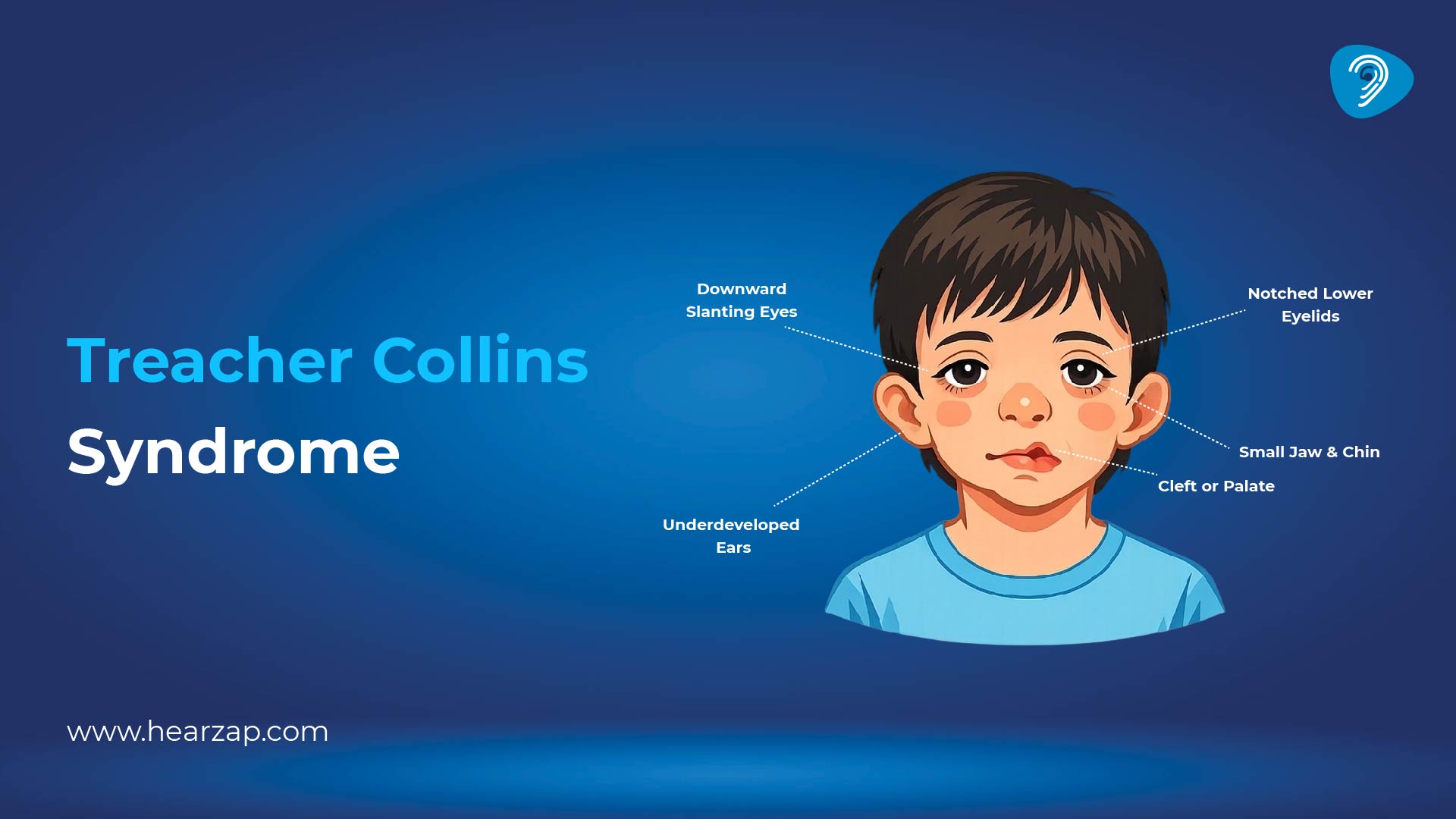 Treacher Collins
Syndrome

Downward
Slanting Eyes

Notched Lower
Eyelids

Small Jaw & Chin

Cleft or Palate

Underdeveloped
Ears

www.hearzap.com